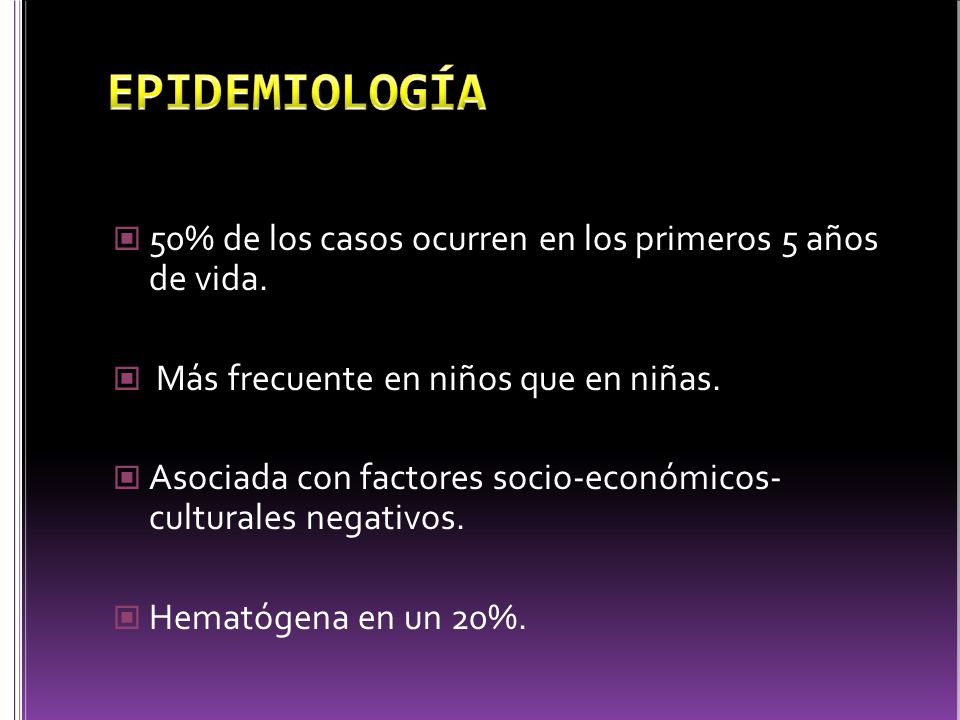 EPIDEMIOLOGÍA

50% de los casos ocurren en los primeros 5 años de vida.

Más frecuente en niños que en niñas.

Asociada con factores socio-económicos-culturales negativos.

Hematógena en un 20%.